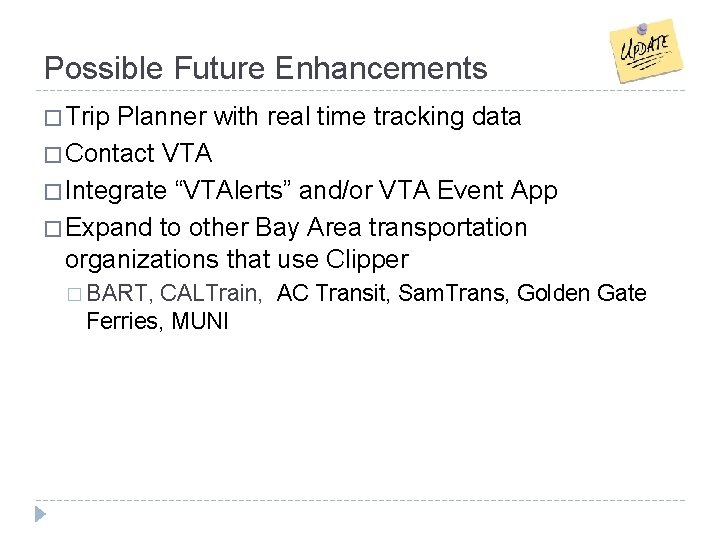 Possible Future Enhancements

UPDATE

□ Trip Planner with real time tracking data

□ Contact VTA

□ Integrate “VTAlerts” and/or VTA Event App

□ Expand to other Bay Area transportation organizations that use Clipper

□ BART, CALTrain, AC Transit, SamTrans, Golden Gate Ferries, MUNI